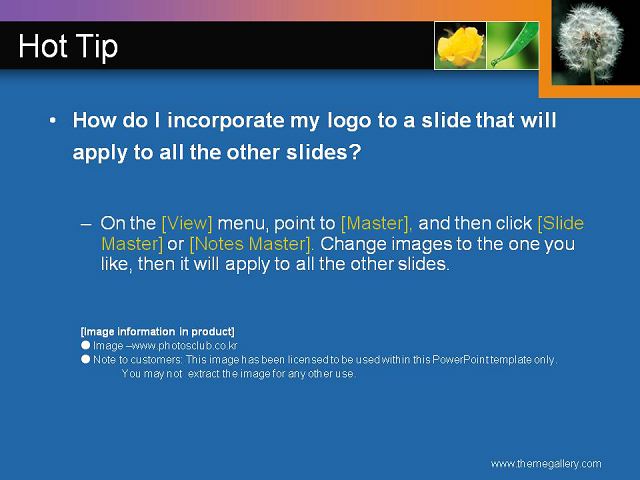 Hot Tip

• How do I incorporate my logo to a slide that will apply to all the other slides?

– On the [View] menu, point to [Master], and then click [Slide Master] or [Notes Master]. Change images to the one you like, then it will apply to all the other slides.

[Image information in product]
● Image –www.photosclub.co.kr
● Note to customers: This image has been licensed to be used within this PowerPoint template only. You may not extract the image for any other use.

www.themegallery.com